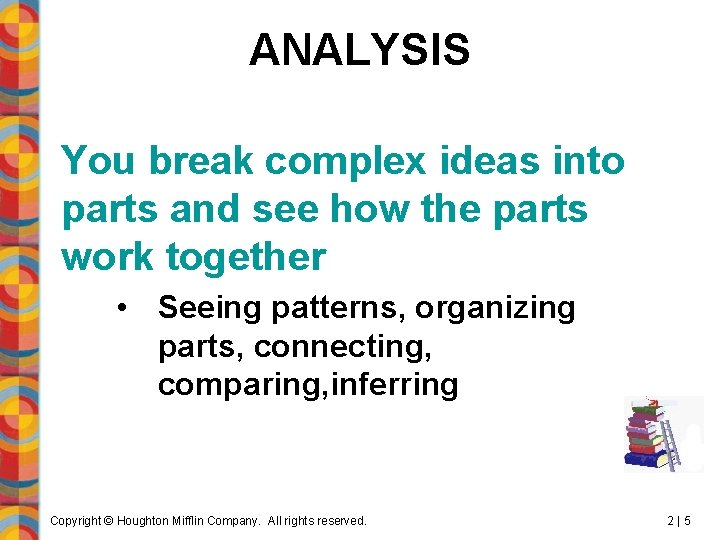 ANALYSIS

You break complex ideas into parts and see how the parts work together

• Seeing patterns, organizing parts, connecting, comparing,inferring

Copyright © Houghton Mifflin Company. All rights reserved.

2 | 5